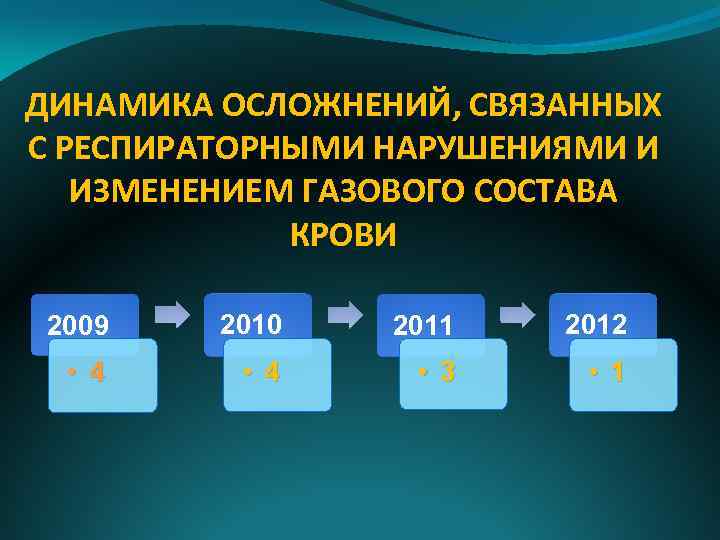 ДИНАМИКА ОСЛОЖНЕНИЙ, СВЯЗАННЫХ С РЕСПИРАТОРНЫМИ НАРУШЕНИЯМИ И ИЗМЕНЕНИЕМ ГАЗОВОГО СОСТАВА КРОВИ

2009
• 4

2010
• 4

2011
• 3

2012
• 1